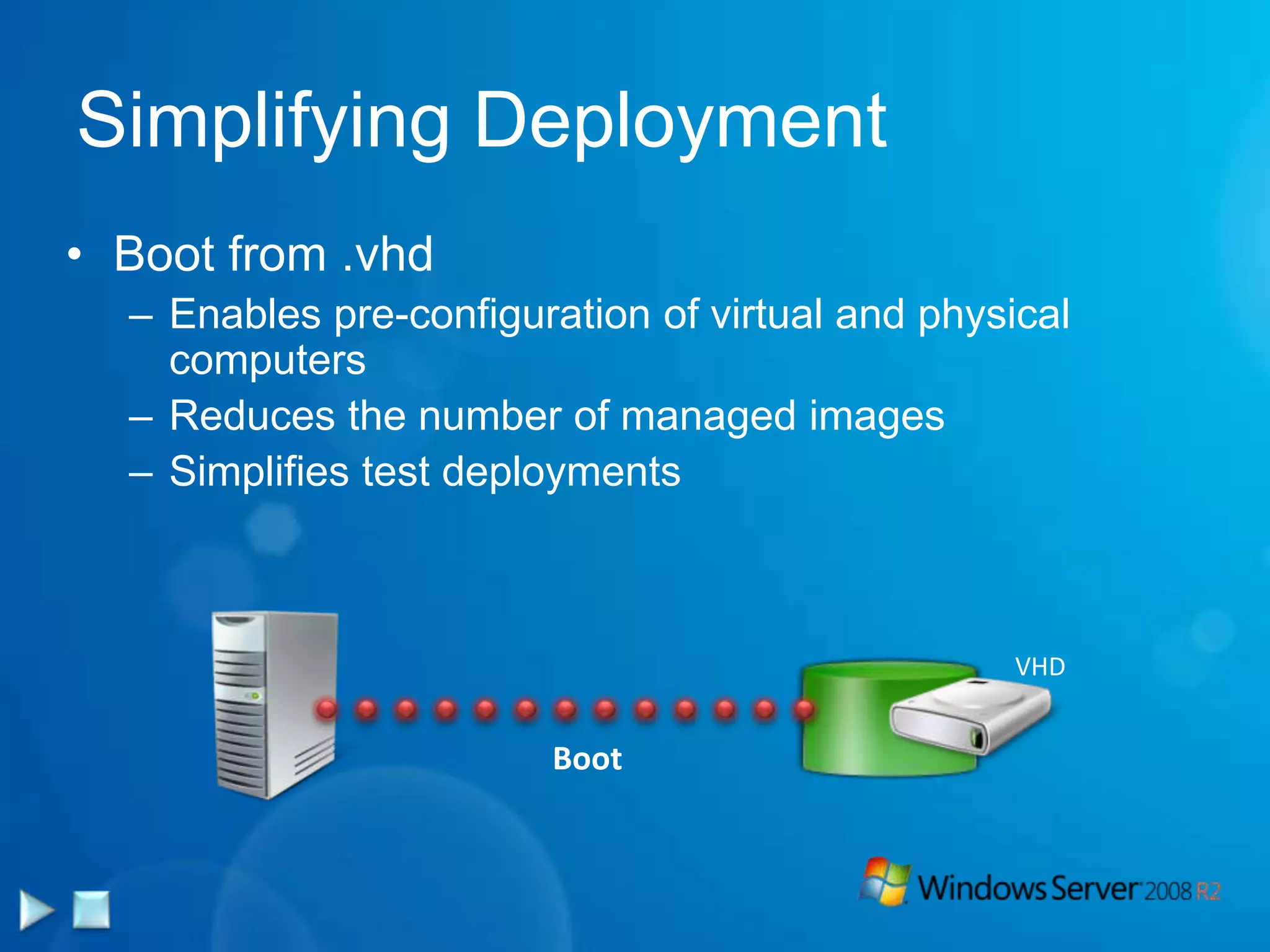 Simplifying Deployment

• Boot from .vhd
 – Enables pre-configuration of virtual and physical computers
 – Reduces the number of managed images
 – Simplifies test deployments

VHD

Boot

Windows Server 2008 R2